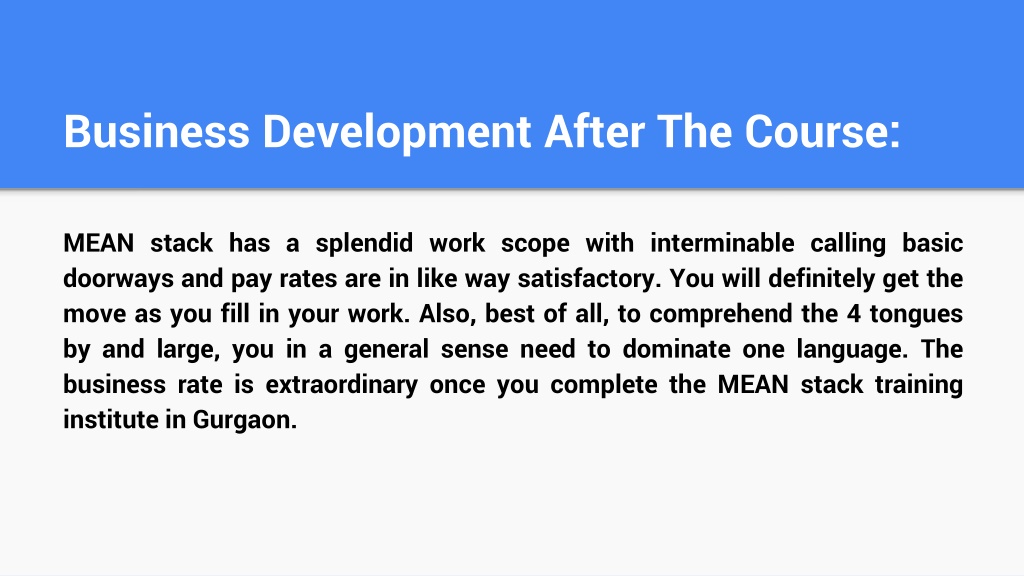 Business Development After The Course:

MEAN stack has a splendid work scope with interminable calling basic doorways and pay rates are in like way satisfactory. You will definitely get the move as you fill in your work. Also, best of all, to comprehend the 4 tongues by and large, you in a general sense need to dominate one language. The business rate is extraordinary once you complete the MEAN stack training institute in Gurgaon.